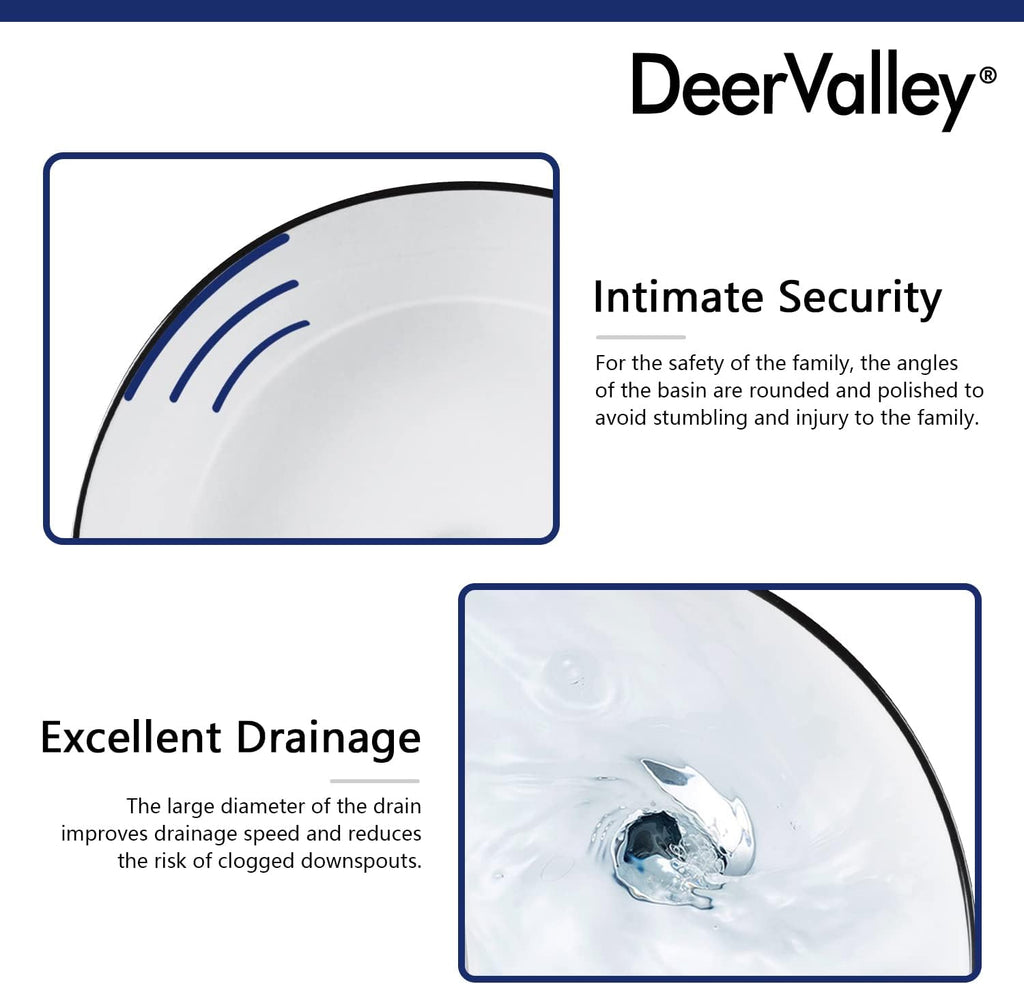 DeerValley®

Intimate Security

For the safety of the family, the angles of the basin are rounded and polished to avoid stumbling and injury to the family.

Excellent Drainage

The large diameter of the drain improves drainage speed and reduces the risk of clogged downspouts.